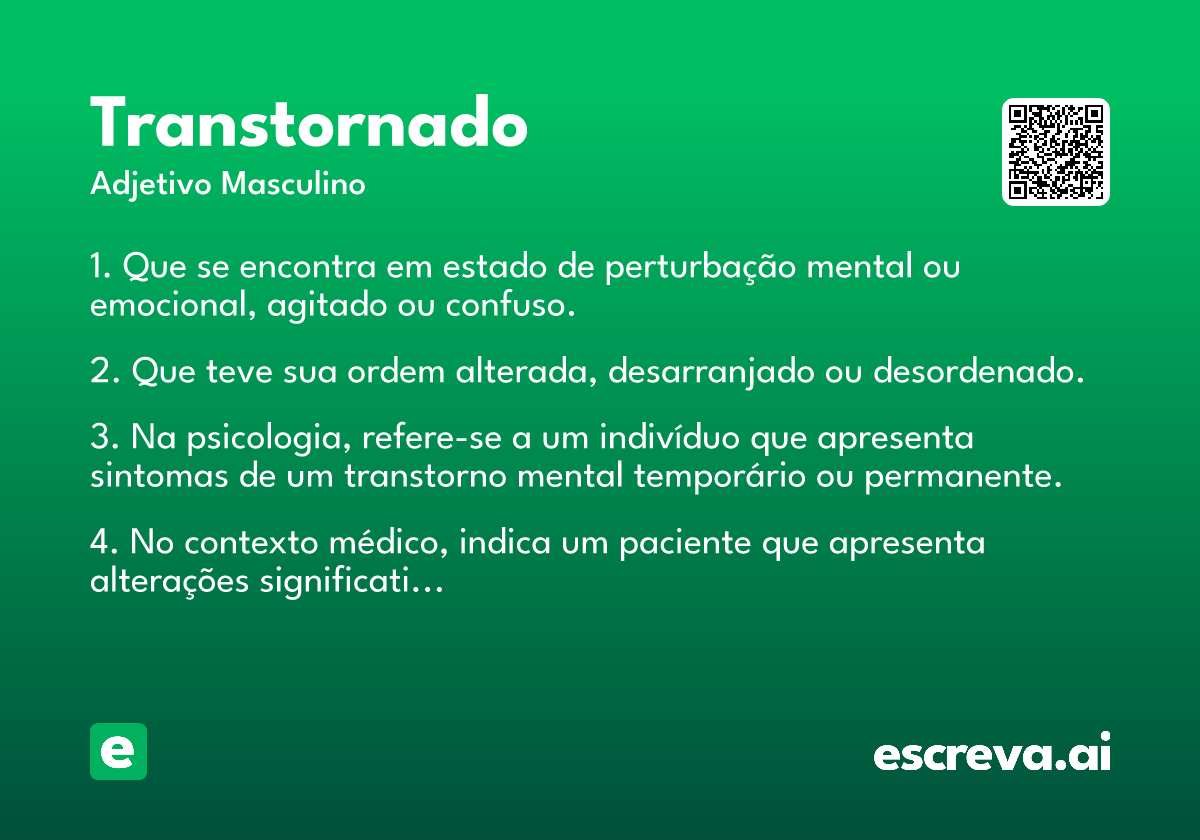 Transtornado
Adjetivo Masculino

1. Que se encontra em estado de perturbação mental ou emocional, agitado ou confuso.

2. Que teve sua ordem alterada, desarranjado ou desordenado.

3. Na psicologia, refere-se a um indivíduo que apresenta sintomas de um transtorno mental temporário ou permanente.

4. No contexto médico, indica um paciente que apresenta alterações significati…

e

escreva.ai